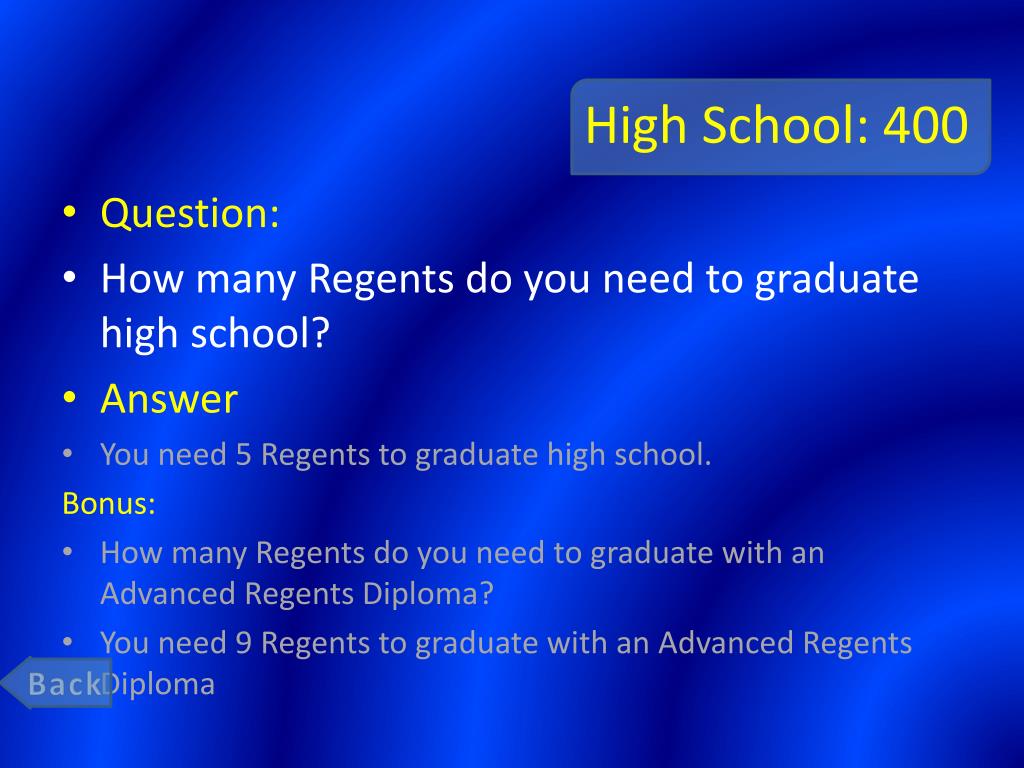 High School: 400

• Question:
• How many Regents do you need to graduate high school?
• Answer
• You need 5 Regents to graduate high school.
Bonus:
• How many Regents do you need to graduate with an Advanced Regents Diploma?
• You need 9 Regents to graduate with an Advanced Regents Diploma

Back